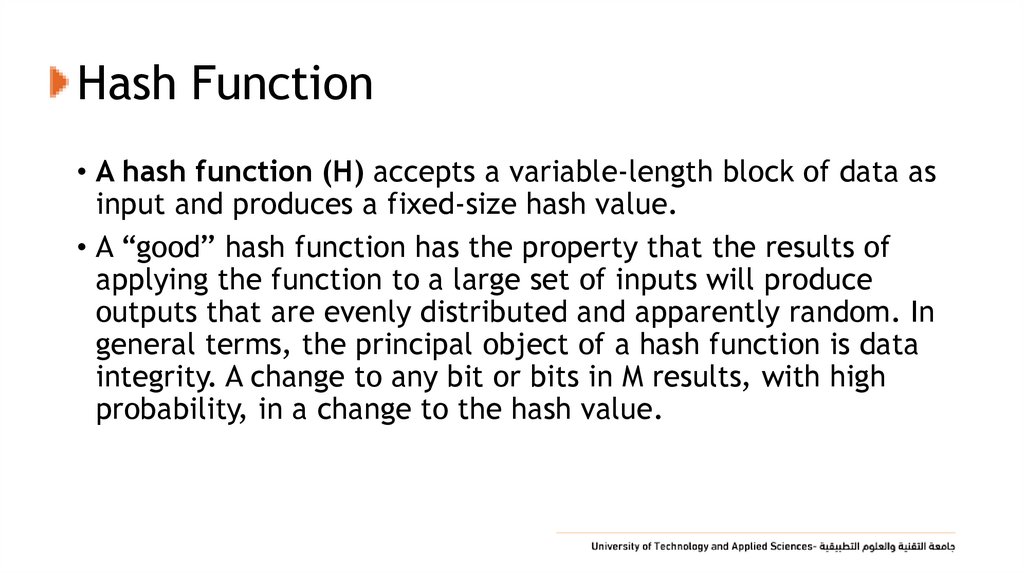 Hash Function

• A hash function (H) accepts a variable-length block of data as input and produces a fixed-size hash value.

• A “good” hash function has the property that the results of applying the function to a large set of inputs will produce outputs that are evenly distributed and apparently random. In general terms, the principal object of a hash function is data integrity. A change to any bit or bits in M results, with high probability, in a change to the hash value.

University of Technology and Applied Sciences- جامعة التقنية والعلوم التطبيقية